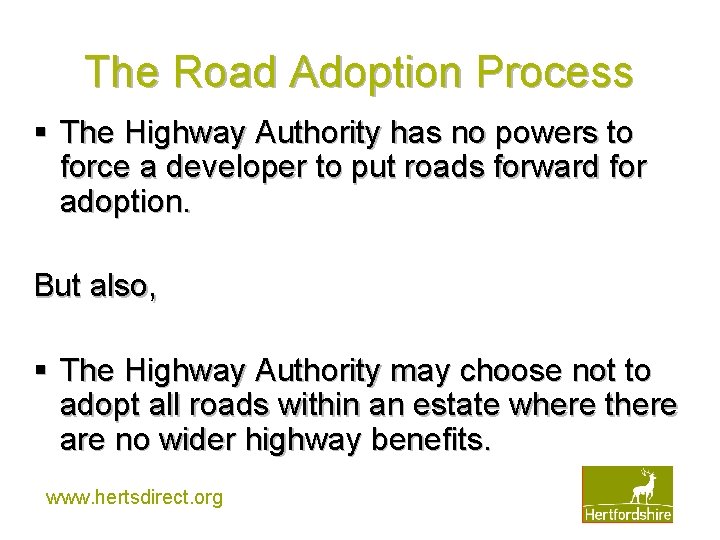 The Road Adoption Process

▪ The Highway Authority has no powers to force a developer to put roads forward for adoption.

But also,

▪ The Highway Authority may choose not to adopt all roads within an estate where there are no wider highway benefits.

www.hertsdirect.org

Hertfordshire